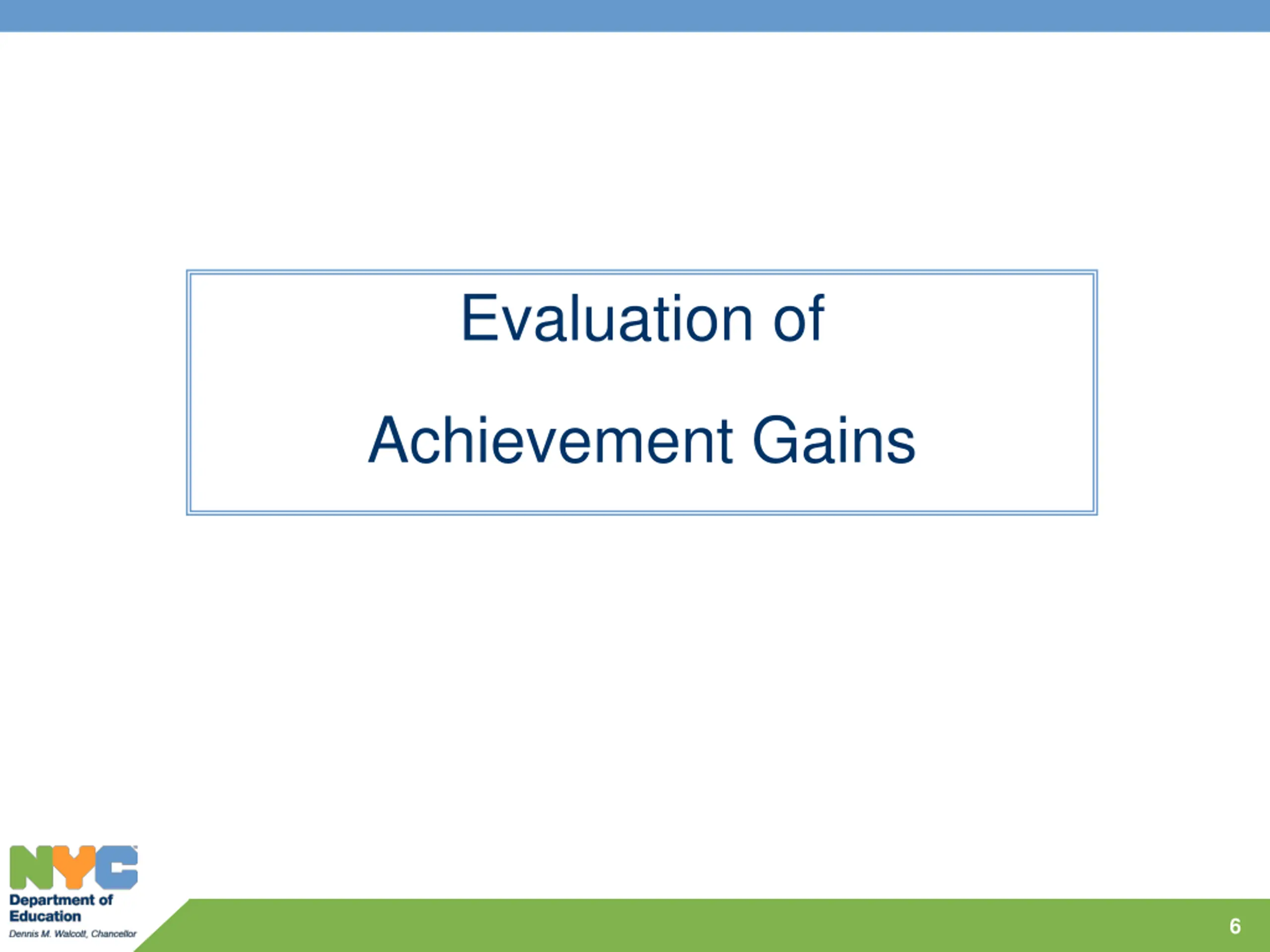 Evaluation of

Achievement Gains

NYC
Department of Education
Dennis M. Walcott, Chancellor

6